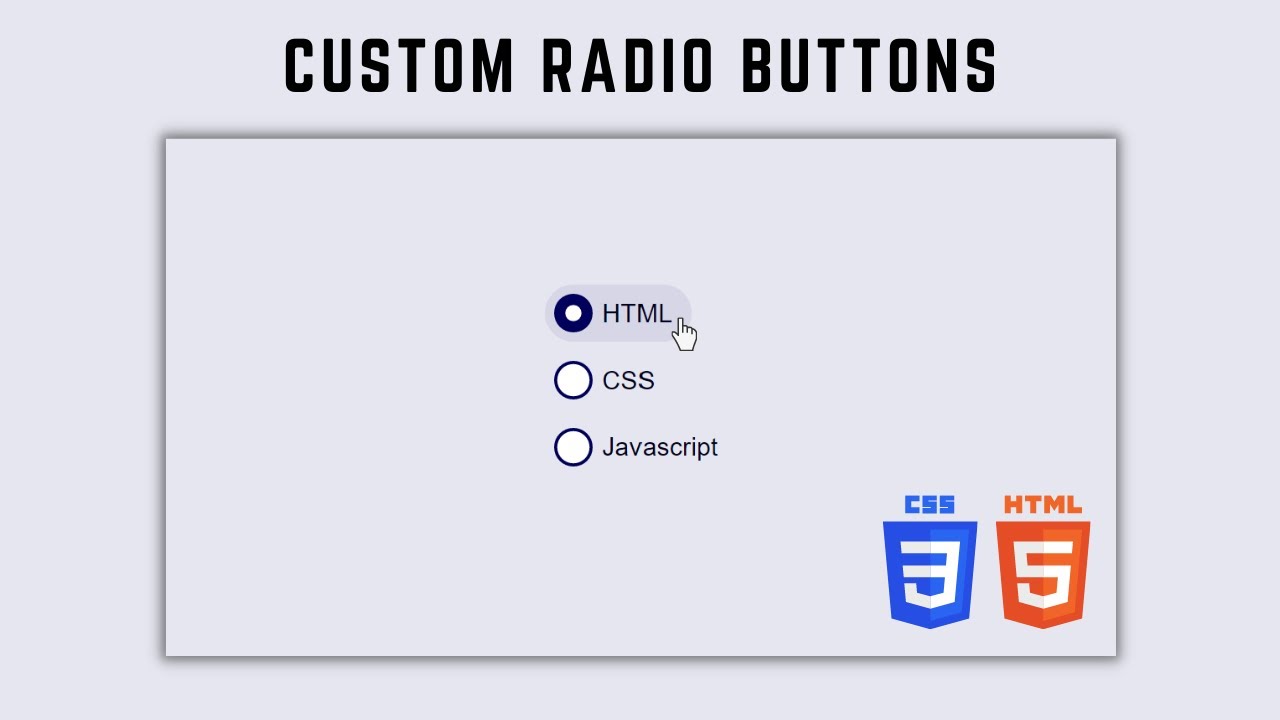 CUSTOM RADIO BUTTONS

HTML

CSS

Javascript

CSS
3

HTML
5